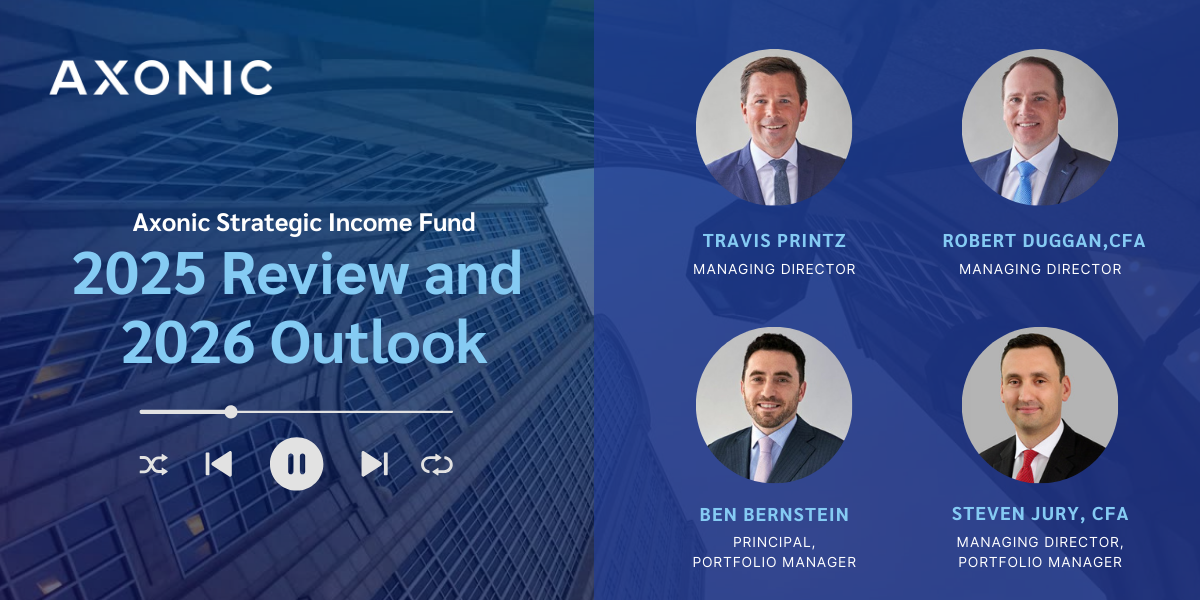 AXONIC

Axonic Strategic Income Fund

2025 Review and 2026 Outlook

TRAVIS PRINTZ
MANAGING DIRECTOR

ROBERT DUGGAN,CFA
MANAGING DIRECTOR

BEN BERNSTEIN
PRINCIPAL, PORTFOLIO MANAGER

STEVEN JURY, CFA
MANAGING DIRECTOR, PORTFOLIO MANAGER